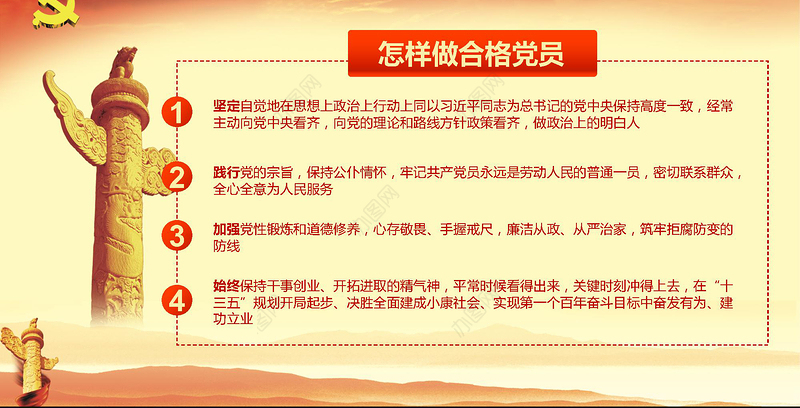 怎样做合格党员

1 坚定自觉地在思想上政治上行动上同以习近平同志为总书记的党中央保持高度一致，经常主动向党中央看齐，向党的理论和路线方针政策看齐，做政治上的明白人

2 践行党的宗旨，保持公仆情怀，牢记共产党员永远是劳动人民的普通一员，密切联系群众，全心全意为人民服务

3 加强党性锻炼和道德修养，心存敬畏、手握戒尺，廉洁从政、从严治家，筑牢拒腐防变的防线

4 始终保持干事创业、开拓进取的精气神，平常时候看得出来，关键时刻冲得上去，在“十三五”规划开局起步、决胜全面建成小康社会、实现第一个百年奋斗目标中奋发有为、建功立业